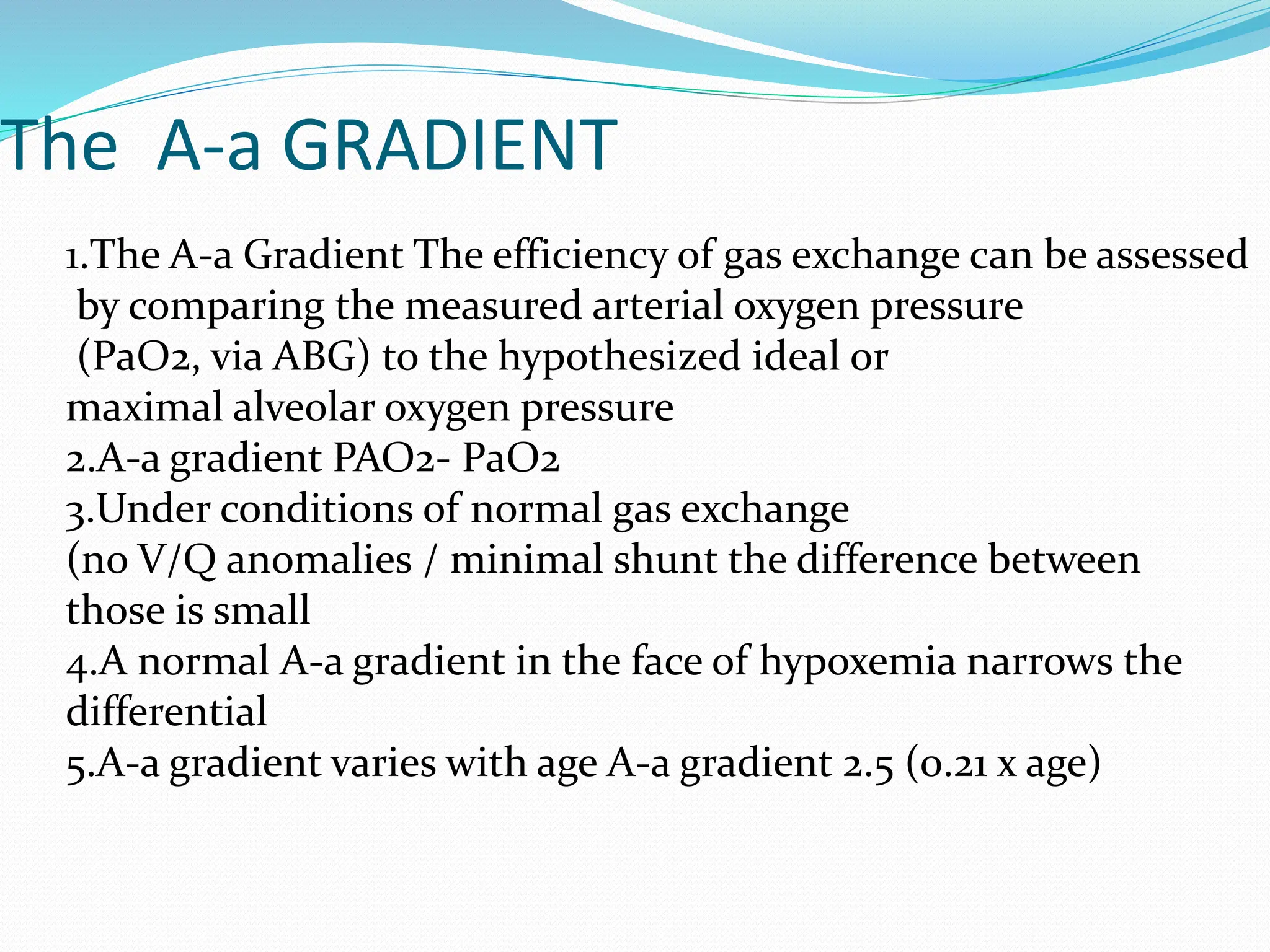 The A-a GRADIENT

1.The A-a Gradient The efficiency of gas exchange can be assessed by comparing the measured arterial oxygen pressure (PaO2, via ABG) to the hypothesized ideal or maximal alveolar oxygen pressure
2.A-a gradient PAO2- PaO2
3.Under conditions of normal gas exchange (no V/Q anomalies / minimal shunt the difference between those is small
4.A normal A-a gradient in the face of hypoxemia narrows the differential
5.A-a gradient varies with age A-a gradient 2.5 (0.21 x age)